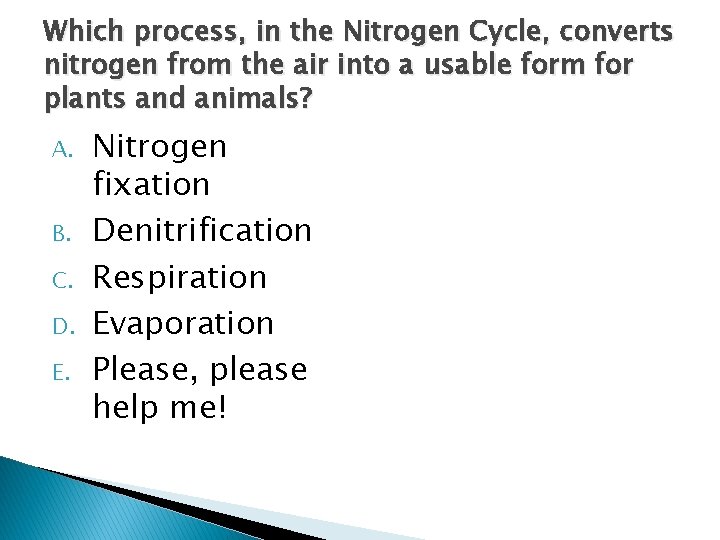 Which process, in the Nitrogen Cycle, converts nitrogen from the air into a usable form for plants and animals?

A. Nitrogen fixation
B. Denitrification
C. Respiration
D. Evaporation
E. Please, please help me!